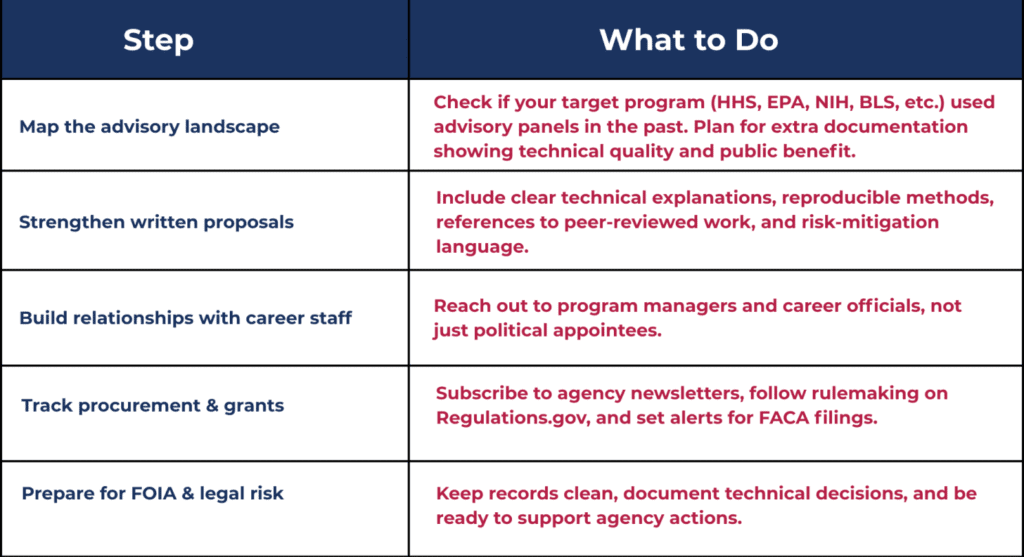 | Step | What to Do |
|---|---|
| Map the advisory landscape | Check if your target program (HHS, EPA, NIH, BLS, etc.) used advisory panels in the past. Plan for extra documentation showing technical quality and public benefit. |
| Strengthen written proposals | Include clear technical explanations, reproducible methods, references to peer-reviewed work, and risk-mitigation language. |
| Build relationships with career staff | Reach out to program managers and career officials, not just political appointees. |
| Track procurement & grants | Subscribe to agency newsletters, follow rulemaking on Regulations.gov, and set alerts for FACA filings. |
| Prepare for FOIA & legal risk | Keep records clean, document technical decisions, and be ready to support agency actions. |